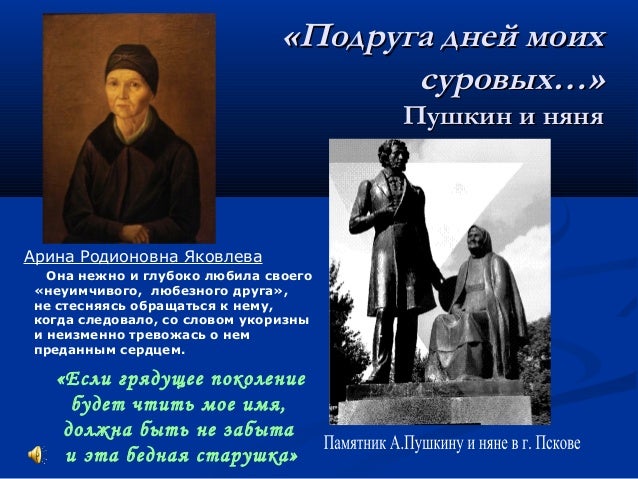 «Подруга дней моих суровых…»
Пушкин и няня

Арина Родионовна Яковлева

Она нежно и глубоко любила своего «неуимчивого, любезного друга», не стесняясь обращаться к нему, когда следовало, со словом укоризны и неизменно тревожась о нем преданным сердцем.

«Если грядущее поколение будет чтить мое имя, должна быть не забыта и эта бедная старушка»

Памятник А.Пушкину и няне в г. Пскове